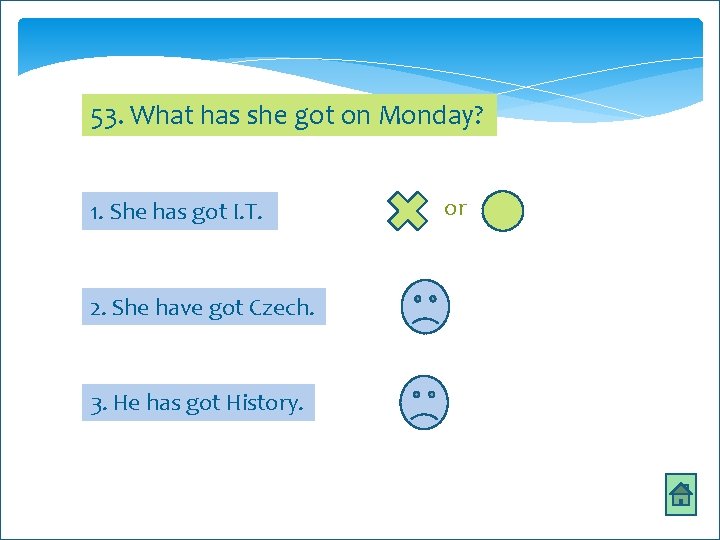 53. What has she got on Monday?

1. She has got I.T.

or

2. She have got Czech.

3. He has got History.